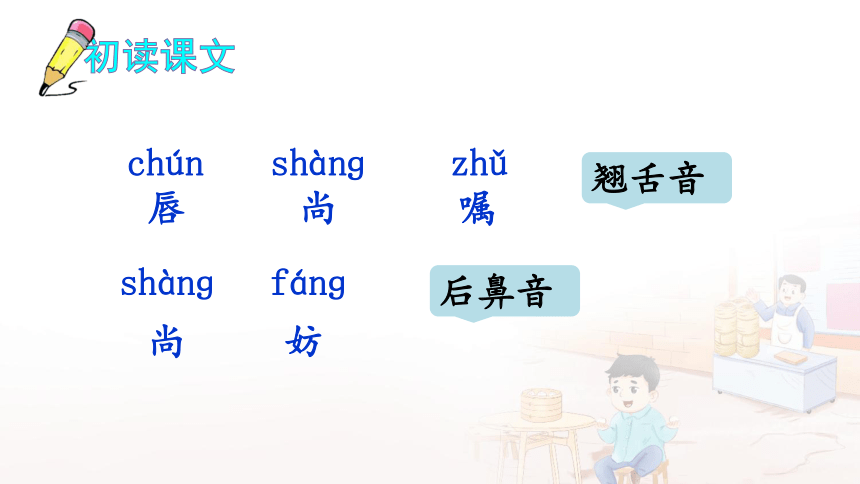 初读课文

chún 唇　shàng 尚　zhǔ 嘱

翘舌音

shàng 尚　fáng 妨

后鼻音